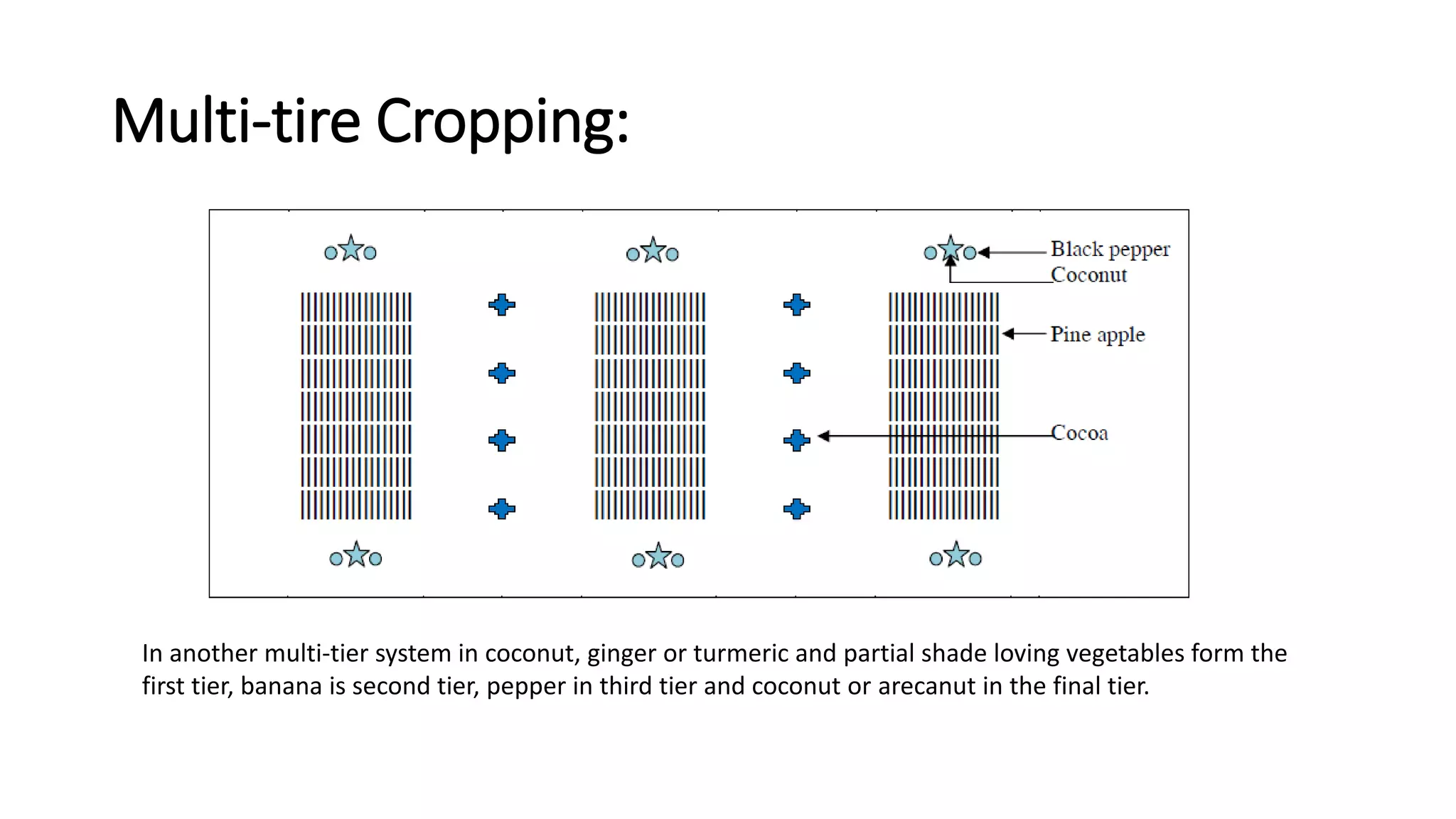 Multi-tire Cropping:

Black pepper
Coconut
Pine apple
Cocoa

In another multi-tier system in coconut, ginger or turmeric and partial shade loving vegetables form the first tier, banana is second tier, pepper in third tier and coconut or arecanut in the final tier.